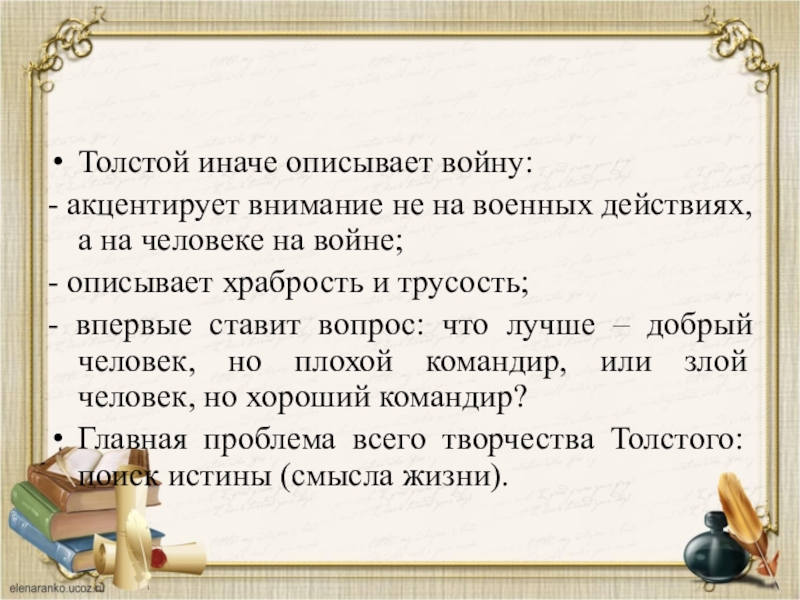 • Толстой иначе описывает войну:
- акцентирует внимание не на военных действиях, а на человеке на войне;
- описывает храбрость и трусость;
- впервые ставит вопрос: что лучше – добрый человек, но плохой командир, или злой человек, но хороший командир?
• Главная проблема всего творчества Толстого: поиск истины (смысла жизни).

elenaranko.ucoz.ru